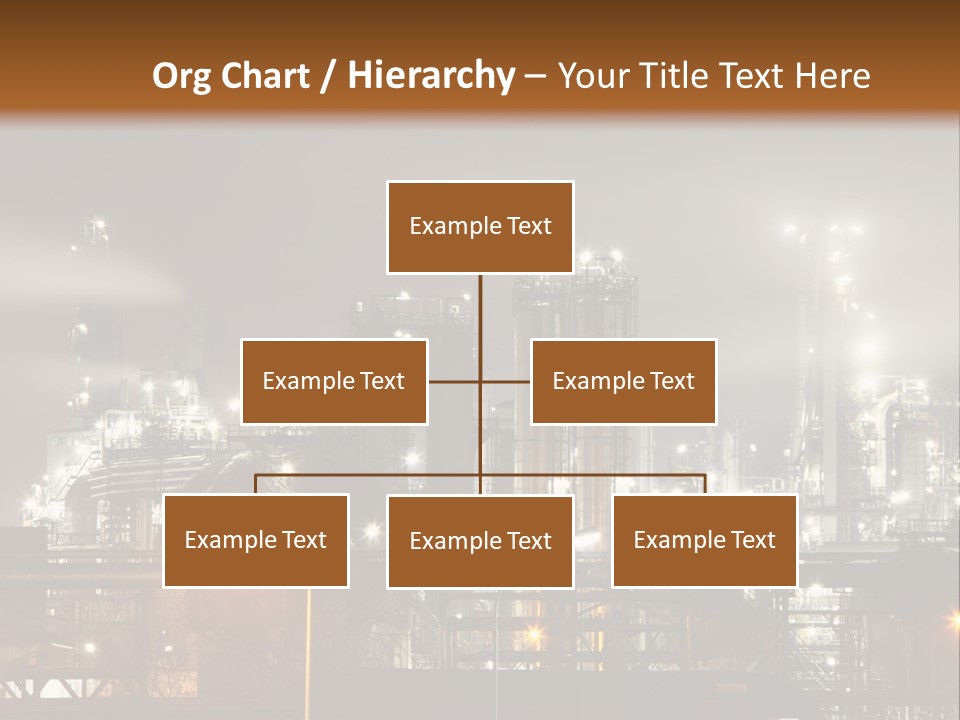 Org Chart / Hierarchy – Your Title Text Here

Example Text

Example Text

Example Text

Example Text

Example Text

Example Text